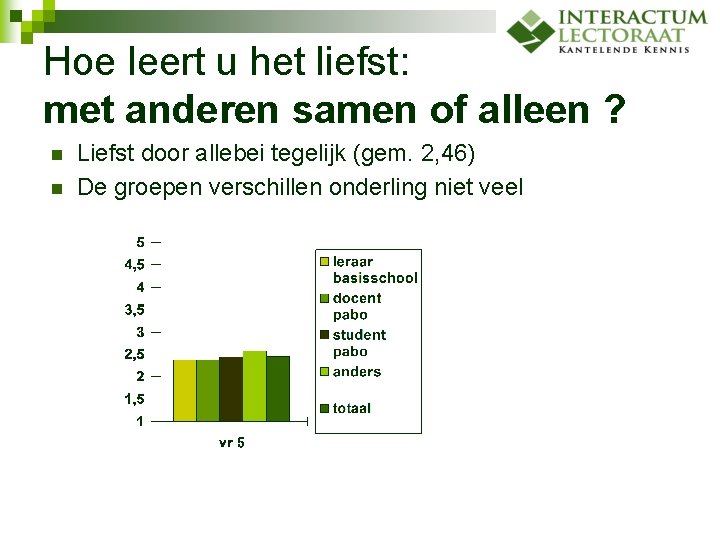 INTERACTUM
LECTORAAT
KANTELENDE KENNIS

Hoe leert u het liefst:
met anderen samen of alleen ?

Liefst door allebei tegelijk (gem. 2,46)

De groepen verschillen onderling niet veel

5
4,5
4
3,5
3
2,5
2
1,5
1

vr 5

leraar basisschool
docent pabo
student pabo
anders
totaal